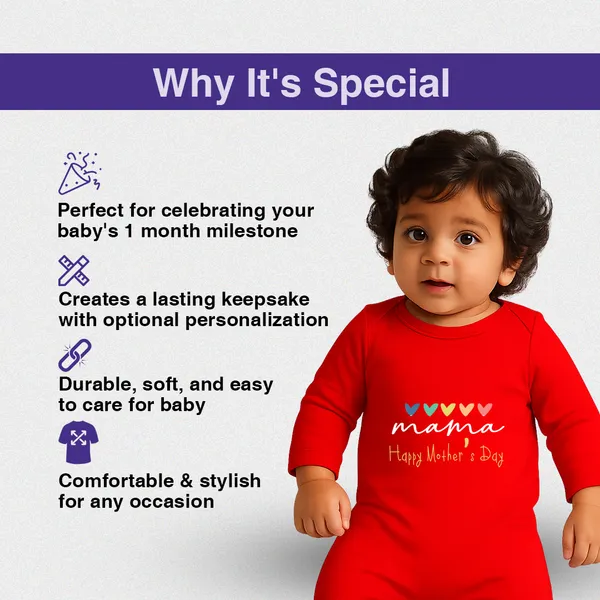 Why It's Special

Perfect for celebrating your baby's 1 month milestone

Creates a lasting keepsake with optional personalization

Durable, soft, and easy to care for baby

Comfortable & stylish for any occasion

mama
Happy Mother's Day